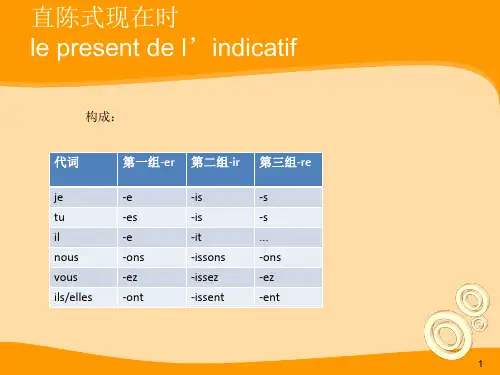 直陈式现在时
le present de l’indicatif

构成：

| 代词 | 第一组-er | 第二组-ir | 第三组-re |
|---|---|---|---|
| je | -e | -is | -s |
| tu | -es | -is | -s |
| il | -e | -it | … |
| nous | -ons | -issons | -ons |
| vous | -ez | -issez | -ez |
| ils/elles | -ont | -issent | -ent |

1